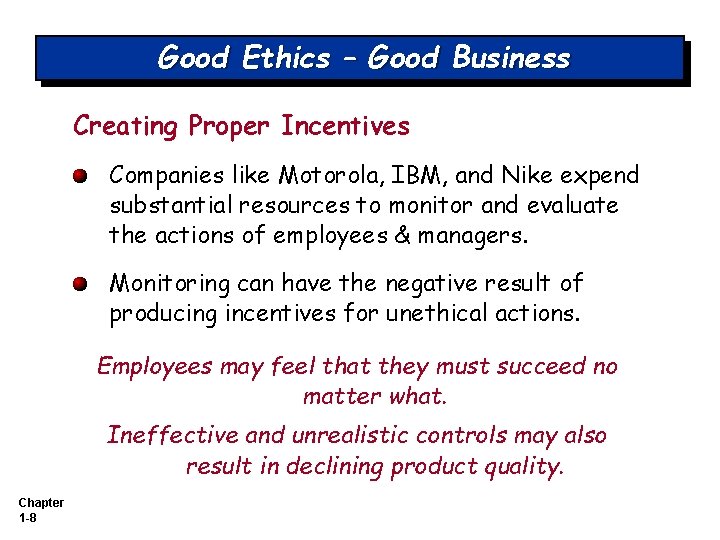 Good Ethics – Good Business

Creating Proper Incentives

Companies like Motorola, IBM, and Nike expend substantial resources to monitor and evaluate the actions of employees & managers.

Monitoring can have the negative result of producing incentives for unethical actions.

Employees may feel that they must succeed no matter what.

Ineffective and unrealistic controls may also result in declining product quality.

Chapter 1-8